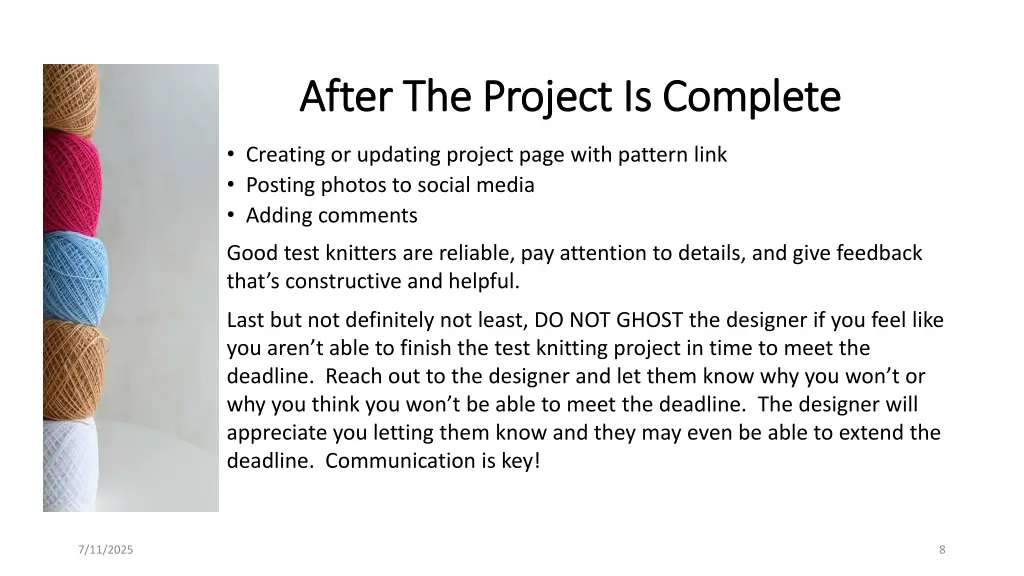 After The Project Is Complete

• Creating or updating project page with pattern link
• Posting photos to social media
• Adding comments

Good test knitters are reliable, pay attention to details, and give feedback that's constructive and helpful.

Last but not definitely not least, DO NOT GHOST the designer if you feel like you aren't able to finish the test knitting project in time to meet the deadline. Reach out to the designer and let them know why you won't or why you think you won't be able to meet the deadline. The designer will appreciate you letting them know and they may even be able to extend the deadline. Communication is key!

7/11/2025

8